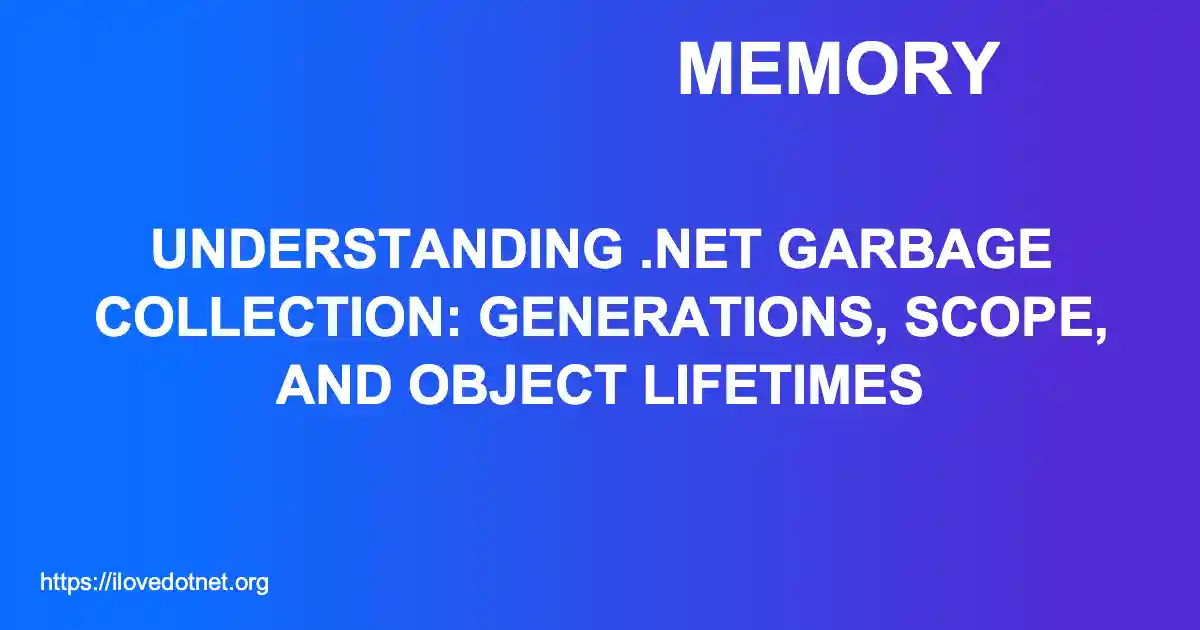 MEMORY

UNDERSTANDING .NET GARBAGE COLLECTION: GENERATIONS, SCOPE, AND OBJECT LIFETIMES

https://ilovedotnet.org